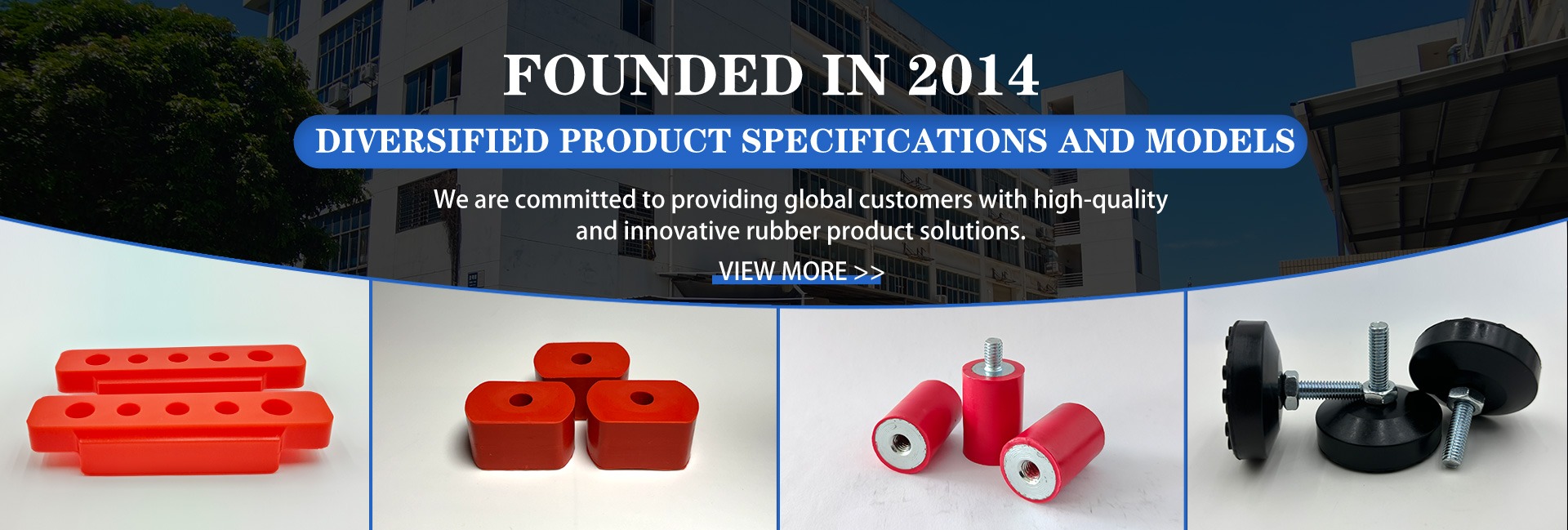 FOUNDED IN 2014

DIVERSIFIED PRODUCT SPECIFICATIONS AND MODELS

We are committed to providing global customers with high-quality and innovative rubber product solutions.

VIEW MORE >>